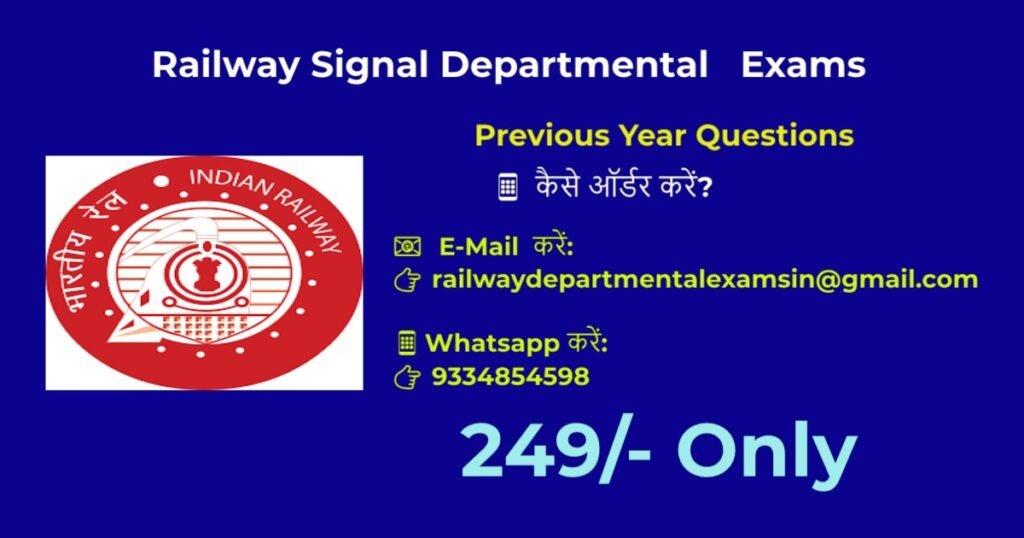 Railway Signal Departmental Exams

भारतीय रेल INDIAN RAILWAY

Previous Year Questions

कैसे ऑर्डर करें?

E-Mail करें:

railwaydepartmentalexamsin@gmail.com

Whatsapp करें:

9334854598

249/- Only